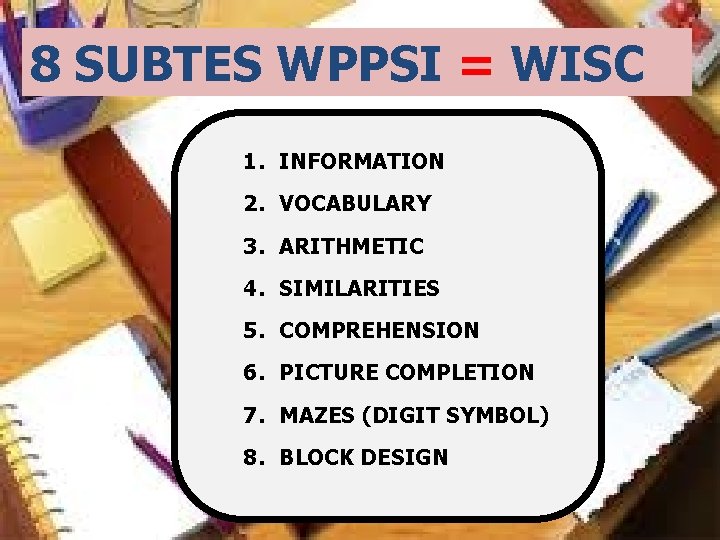 8 SUBTES WPPSI = WISC

1. INFORMATION
2. VOCABULARY
3. ARITHMETIC
4. SIMILARITIES
5. COMPREHENSION
6. PICTURE COMPLETION
7. MAZES (DIGIT SYMBOL)
8. BLOCK DESIGN